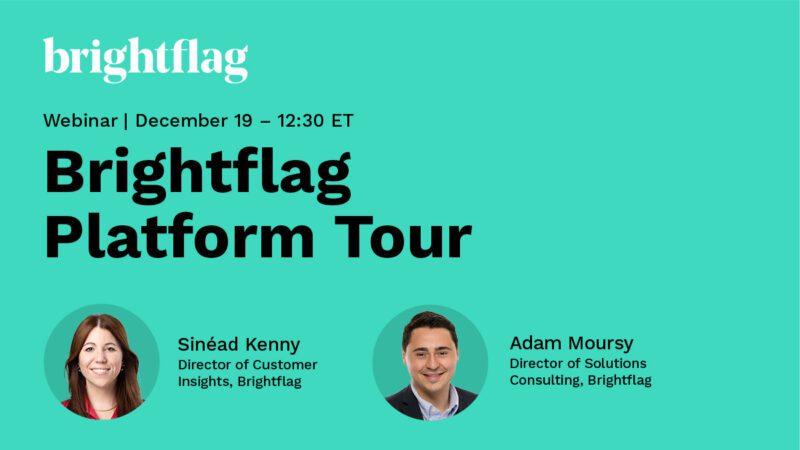 brightflag

Webinar | December 19 – 12:30 ET

Brightflag Platform Tour

Sinéad Kenny
Director of Customer Insights, Brightflag

Adam Moursy
Director of Solutions Consulting, Brightflag